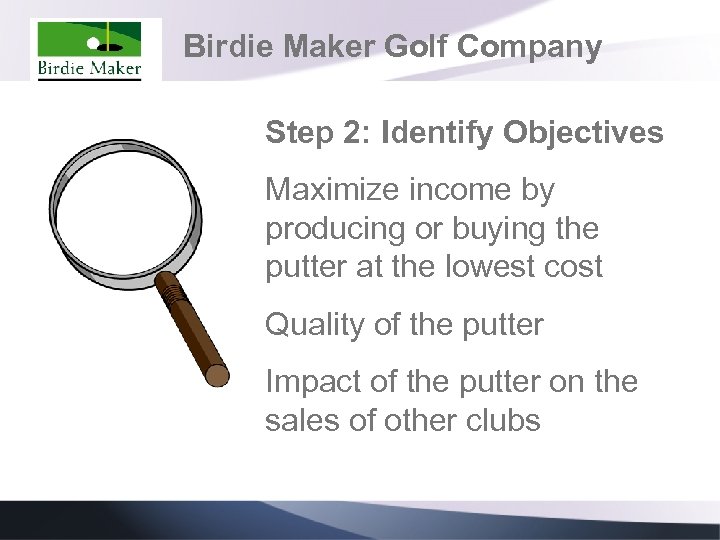 Birdie Maker

Birdie Maker Golf Company

Step 2: Identify Objectives

Maximize income by producing or buying the putter at the lowest cost

Quality of the putter

Impact of the putter on the sales of other clubs